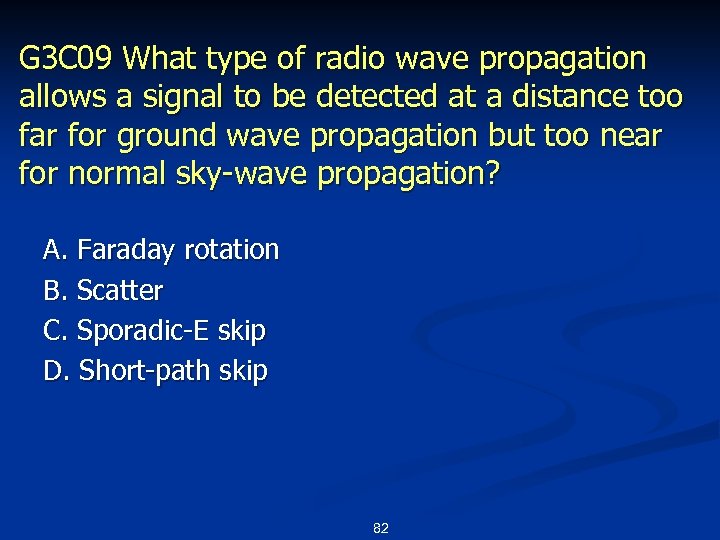 G3C09 What type of radio wave propagation allows a signal to be detected at a distance too far for ground wave propagation but too near for normal sky-wave propagation?

A. Faraday rotation
B. Scatter
C. Sporadic-E skip
D. Short-path skip

82